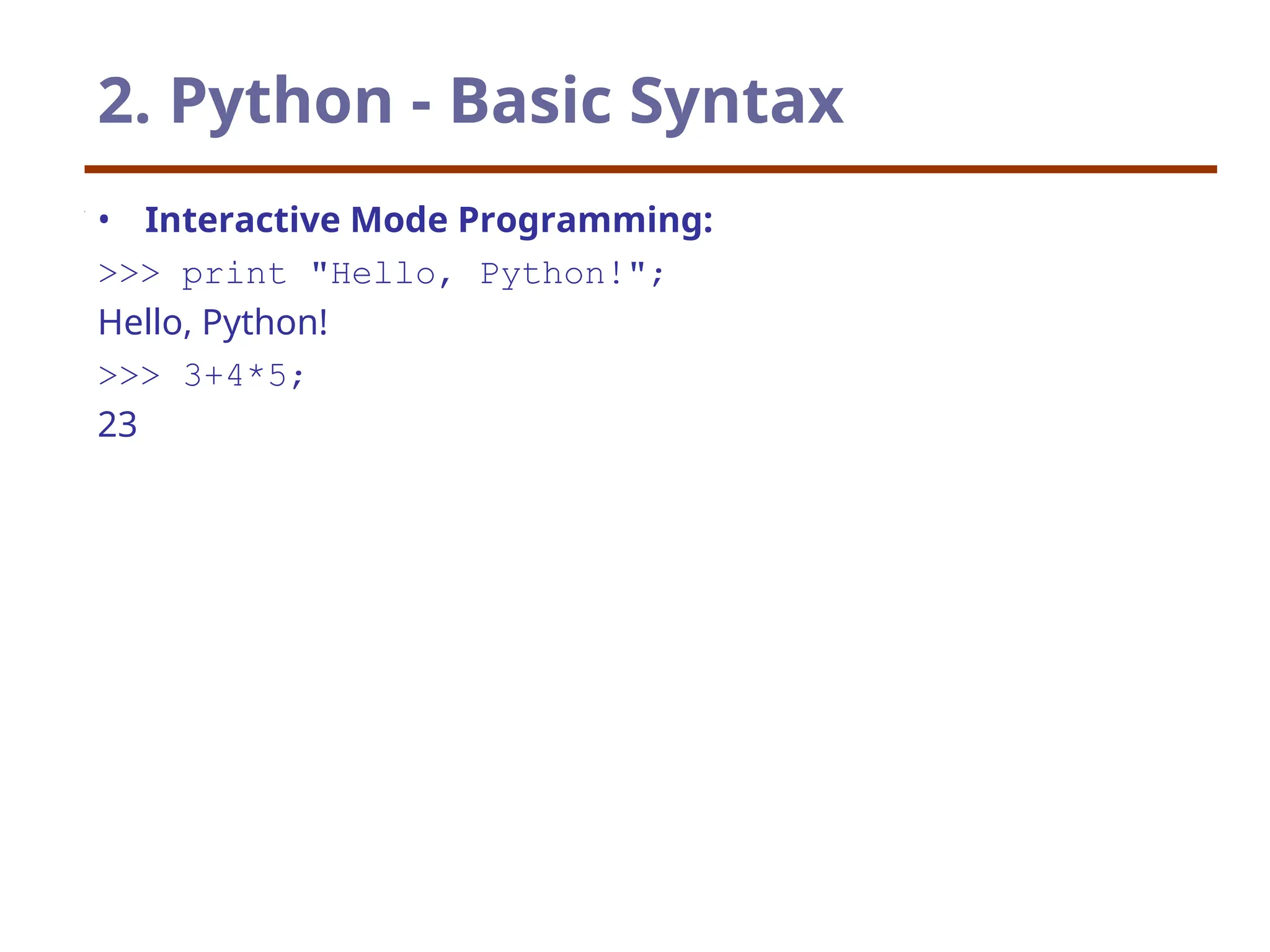 2. Python - Basic Syntax

• Interactive Mode Programming:

>>> print "Hello, Python!";

Hello, Python!

>>> 3+4*5;

23